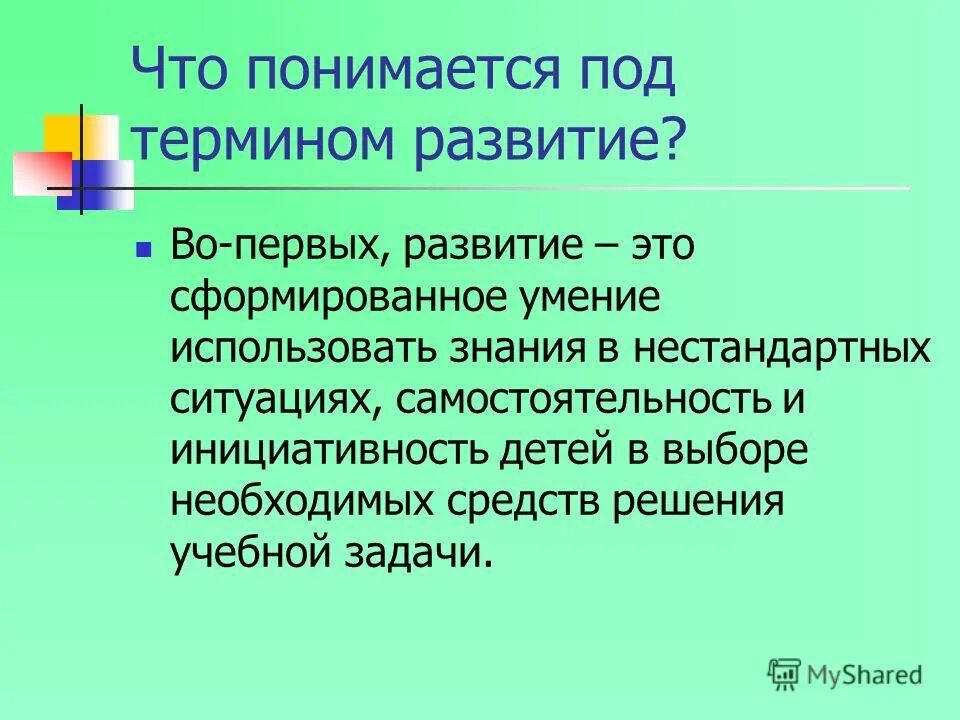 Что понимается под термином развитие?

Во-первых, развитие – это сформированное умение использовать знания в нестандартных ситуациях, самостоятельность и инициативность детей в выборе необходимых средств решения учебной задачи.

MyShared